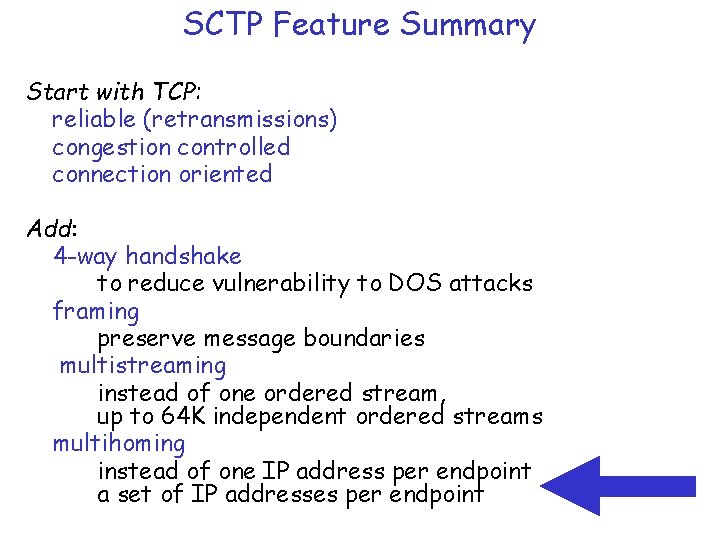 SCTP Feature Summary

Start with TCP:
reliable (retransmissions)
congestion controlled
connection oriented

Add:
4-way handshake
to reduce vulnerability to DOS attacks
framing
preserve message boundaries
multistreaming
instead of one ordered stream, up to 64K independent ordered streams
multihoming
instead of one IP address per endpoint a set of IP addresses per endpoint